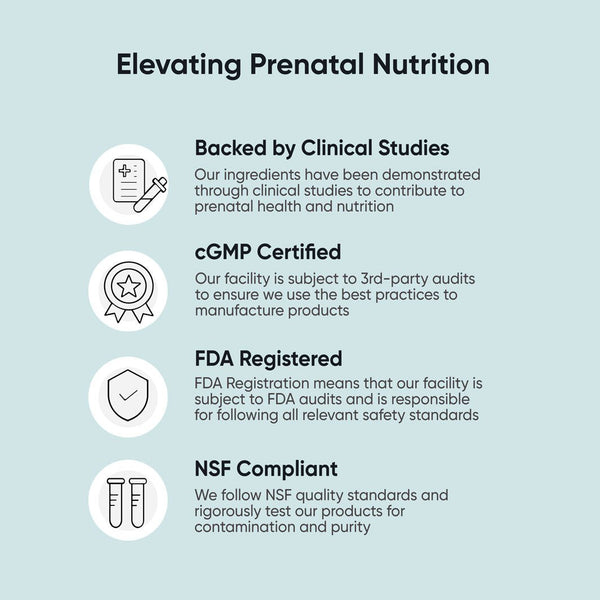 Elevating Prenatal Nutrition

Backed by Clinical Studies
Our ingredients have been demonstrated through clinical studies to contribute to prenatal health and nutrition

cGMP Certified
Our facility is subject to 3rd-party audits to ensure we use the best practices to manufacture products

FDA Registered
FDA Registration means that our facility is subject to FDA audits and is responsible for following all relevant safety standards

NSF Compliant
We follow NSF quality standards and rigorously test our products for contamination and purity